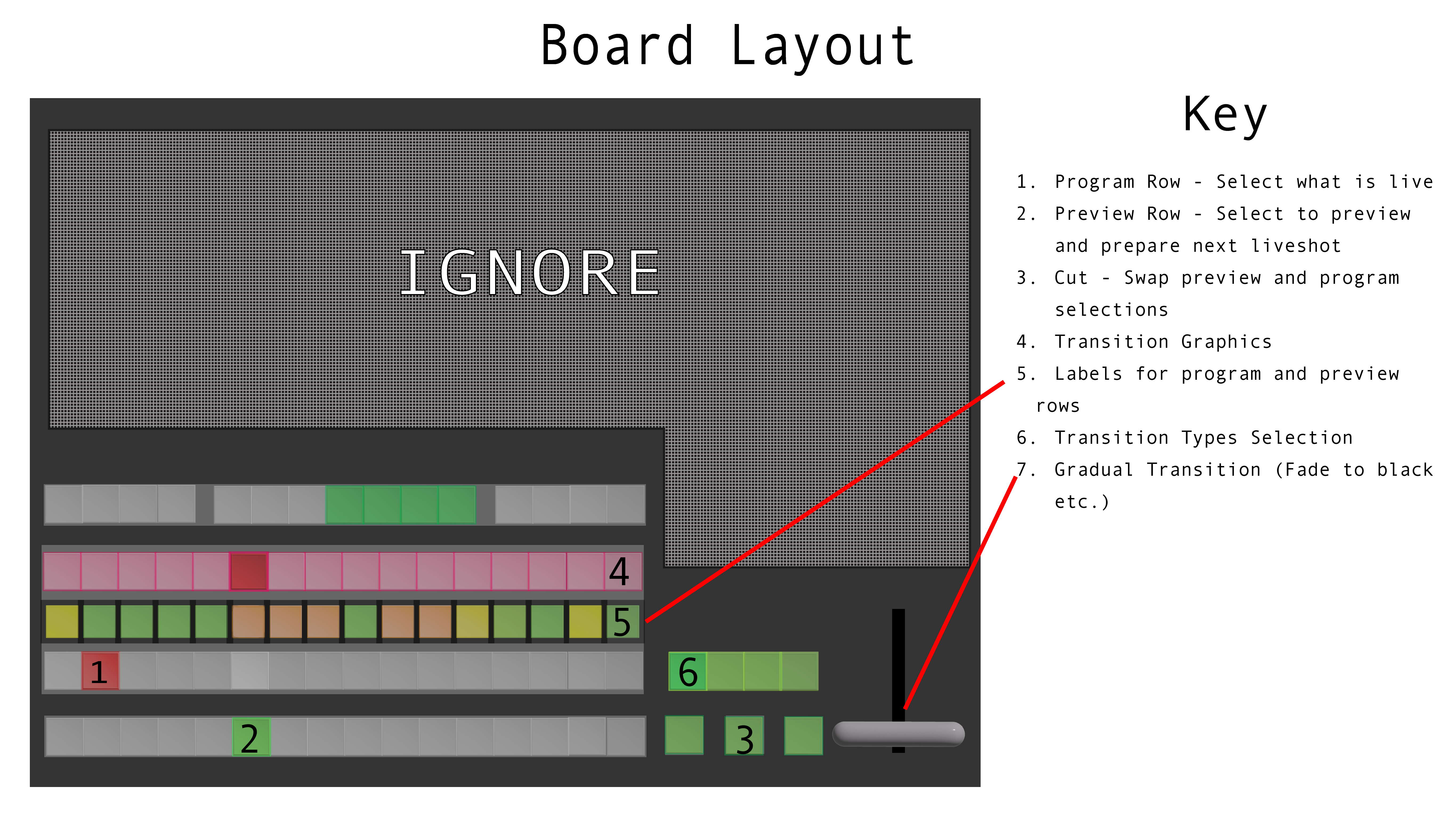 Board Layout

IGNORE

4

5

1

6

2

3

Key

1. Program Row - Select what is live
2. Preview Row - Select to preview and prepare next liveshot
3. Cut - Swap preview and program selections
4. Transition Graphics
5. Labels for program and preview rows
6. Transition Types Selection
7. Gradual Transition (Fade to black etc.)